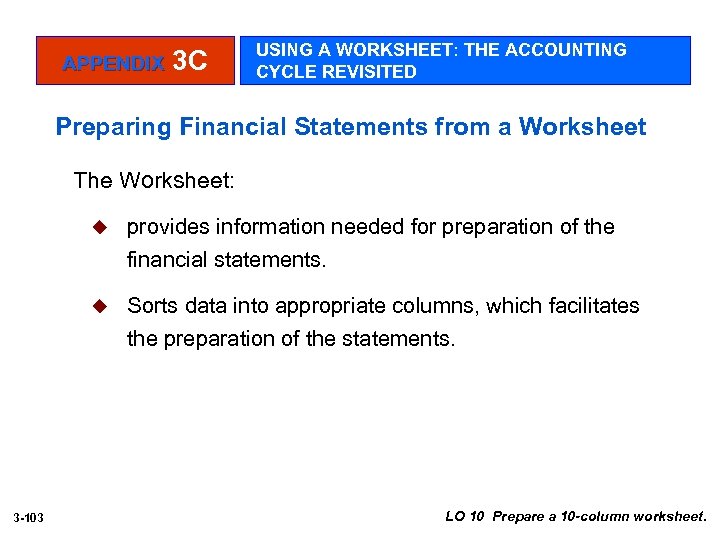 APPENDIX 3C

USING A WORKSHEET: THE ACCOUNTING CYCLE REVISITED

Preparing Financial Statements from a Worksheet

The Worksheet:

provides information needed for preparation of the financial statements.

Sorts data into appropriate columns, which facilitates the preparation of the statements.

3-103

LO 10 Prepare a 10-column worksheet.